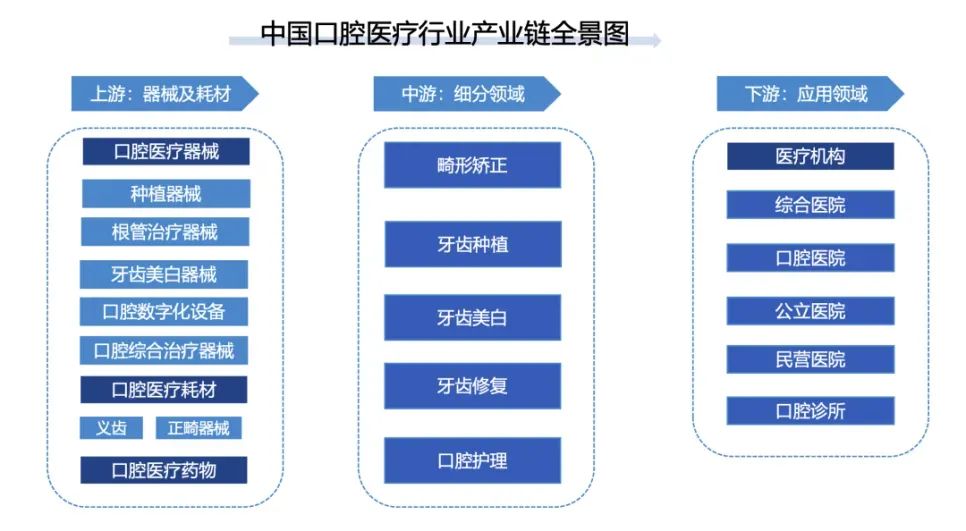 中国口腔医疗行业产业链全景图

上游：器械及耗材

口腔医疗器械

种植器械

根管治疗器械

牙齿美白器械

口腔数字化设备

口腔综合治疗器械

口腔医疗耗材

义齿

正畸器械

口腔医疗药物

中游：细分领域

畸形矫正

牙齿种植

牙齿美白

牙齿修复

口腔护理

下游：应用领域

医疗机构

综合医院

口腔医院

公立医院

民营医院

口腔诊所